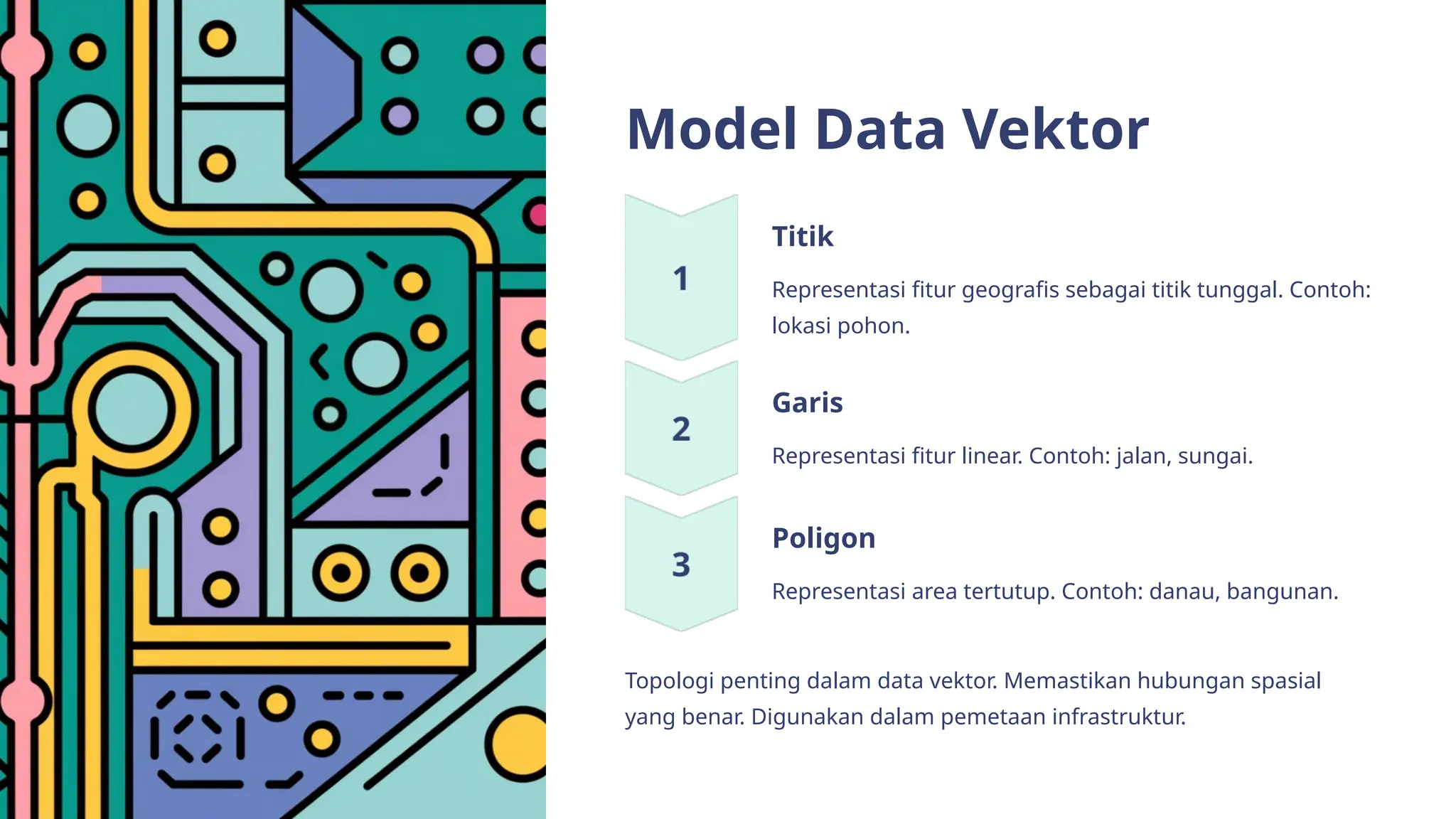 Model Data Vektor

1

Titik

Representasi fitur geografis sebagai titik tunggal. Contoh: lokasi pohon.

2

Garis

Representasi fitur linear. Contoh: jalan, sungai.

3

Poligon

Representasi area tertutup. Contoh: danau, bangunan.

Topologi penting dalam data vektor. Memastikan hubungan spasial yang benar. Digunakan dalam pemetaan infrastruktur.